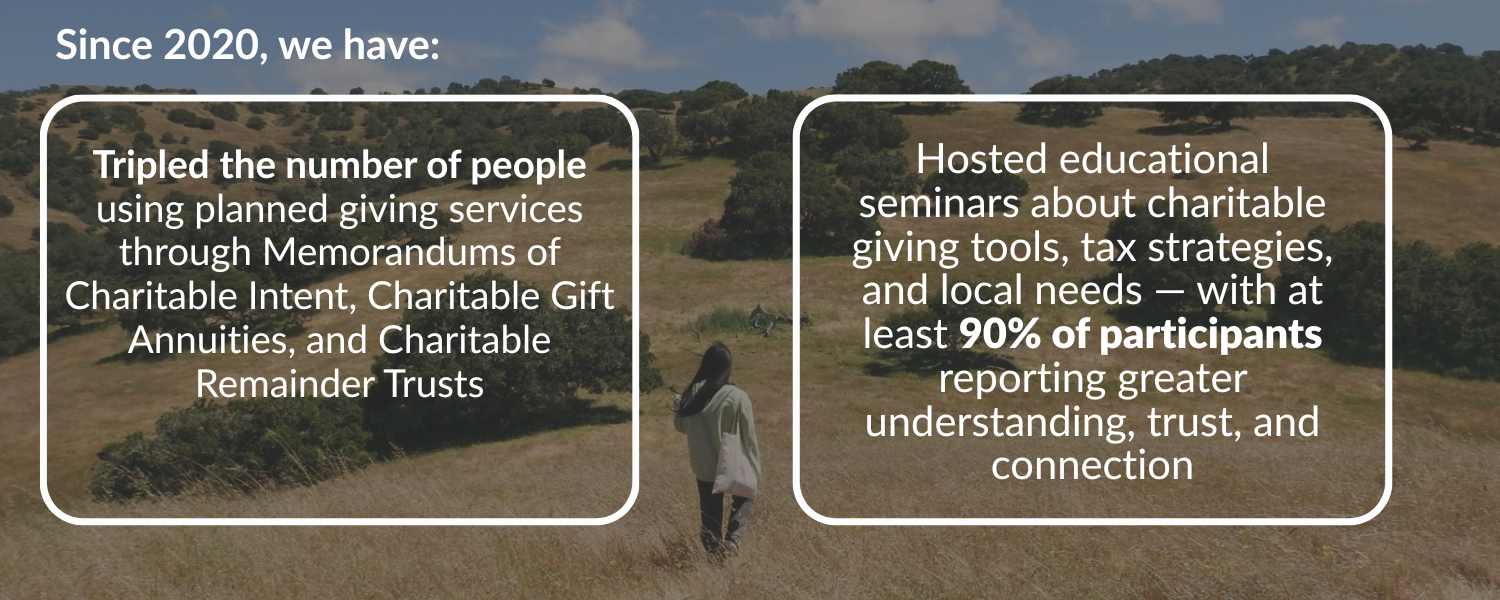 Since 2020, we have:

Tripled the number of people using planned giving services through Memorandums of Charitable Intent, Charitable Gift Annuities, and Charitable Remainder Trusts

Hosted educational seminars about charitable giving tools, tax strategies, and local needs — with at least 90% of participants reporting greater understanding, trust, and connection